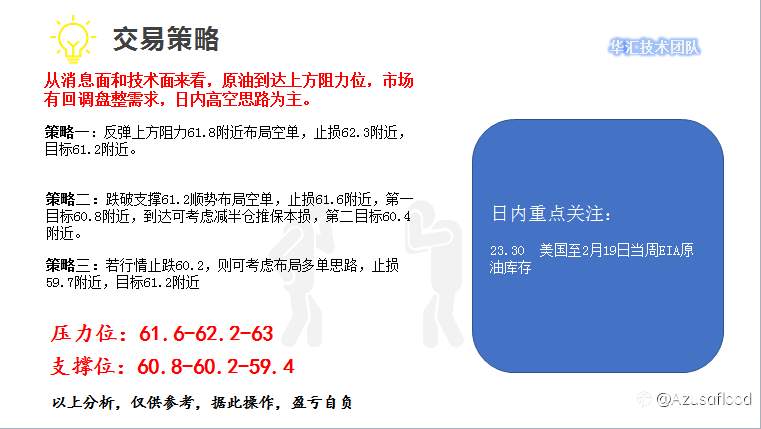 交易策略

华汇技术团队

从消息面和技术面来看，原油到达上方阻力位，市场有回调盘整需求，日内高空思路为主。

策略一：反弹上方阻力61.8附近布局空单，止损62.3附近，目标61.2附近。

策略二：跌破支撑61.2顺势布局空单，止损61.6附近，第一目标60.8附近，到达可考虑减半仓推保本损，第二目标60.4附近。

策略三：若行情止跌60.2，则可考虑布局多单思路，止损59.7附近，目标61.2附近

压力位：61.6-62.2-63

支撑位：60.8-60.2-59.4

以上分析，仅供参考，据此操作，盈亏自负

日内重点关注：

23.30 美国至2月19日当周EIA原油库存

@Azusaflood